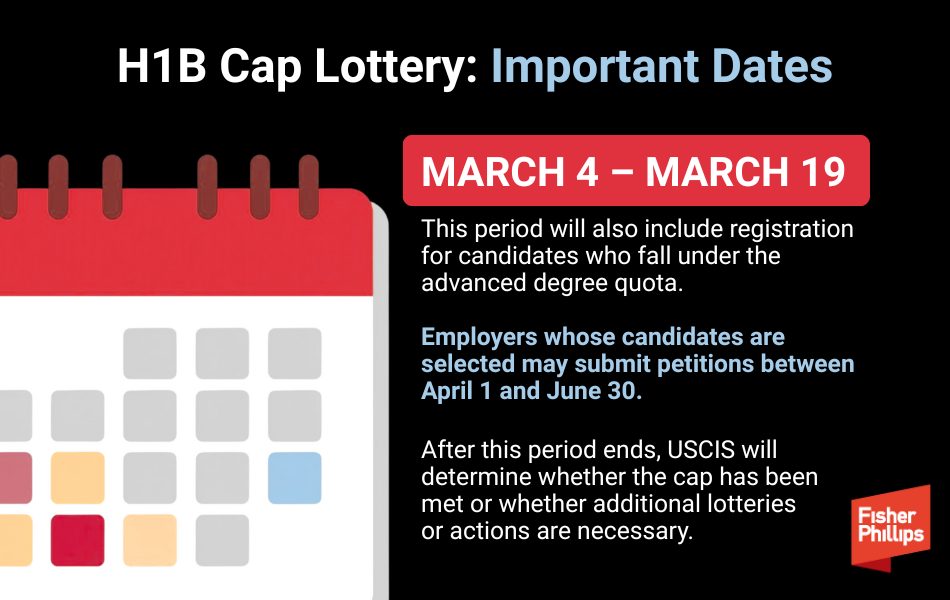 H1B Cap Lottery: Important Dates

MARCH 4 – MARCH 19

This period will also include registration for candidates who fall under the advanced degree quota.

Employers whose candidates are selected may submit petitions between April 1 and June 30.

After this period ends, USCIS will determine whether the cap has been met or whether additional lotteries or actions are necessary.

Fisher Phillips